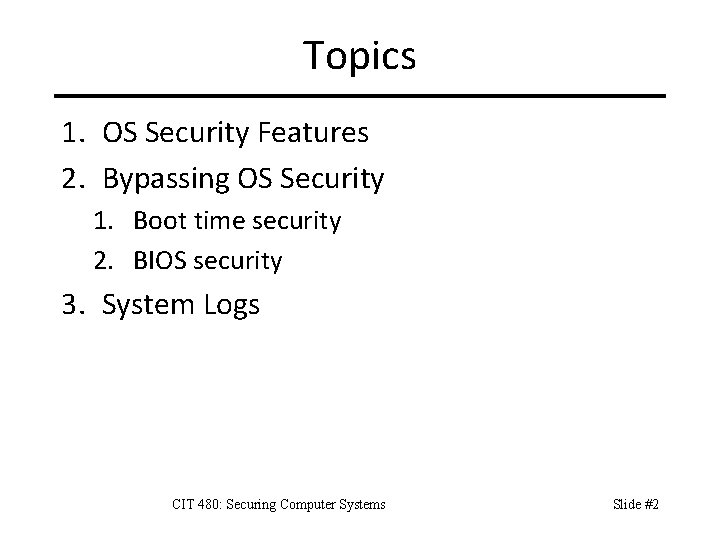 Topics

1. OS Security Features
2. Bypassing OS Security
   1. Boot time security
   2. BIOS security
3. System Logs

CIT 480: Securing Computer Systems

Slide #2